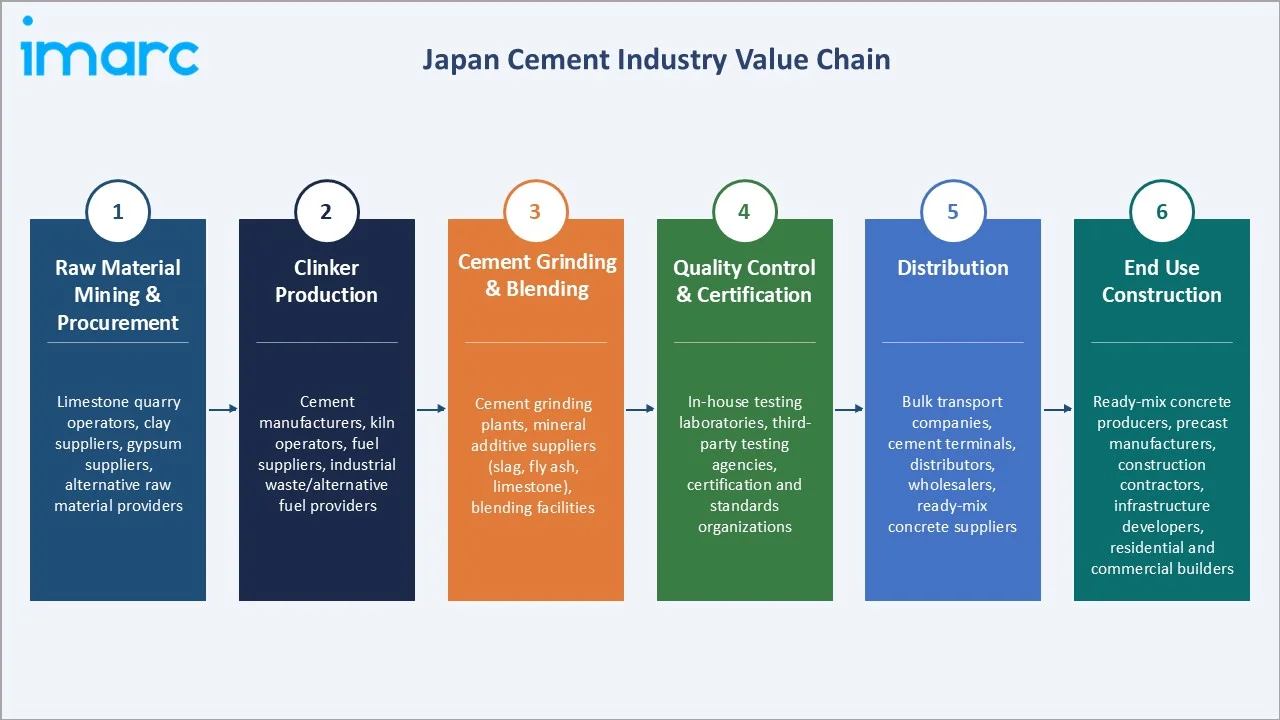 imarc

Japan Cement Industry Value Chain

1
Raw Material Mining & Procurement
Limestone quarry operators, clay suppliers, gypsum suppliers, alternative raw material providers

2
Clinker Production
Cement manufacturers, kiln operators, fuel suppliers, industrial waste/alternative fuel providers

3
Cement Grinding & Blending
Cement grinding plants, mineral additive suppliers (slag, fly ash, limestone), blending facilities

4
Quality Control & Certification
In-house testing laboratories, third-party testing agencies, certification and standards organizations

5
Distribution
Bulk transport companies, cement terminals, distributors, wholesalers, ready-mix concrete suppliers

6
End Use Construction
Ready-mix concrete producers, precast manufacturers, construction contractors, infrastructure developers, residential and commercial builders